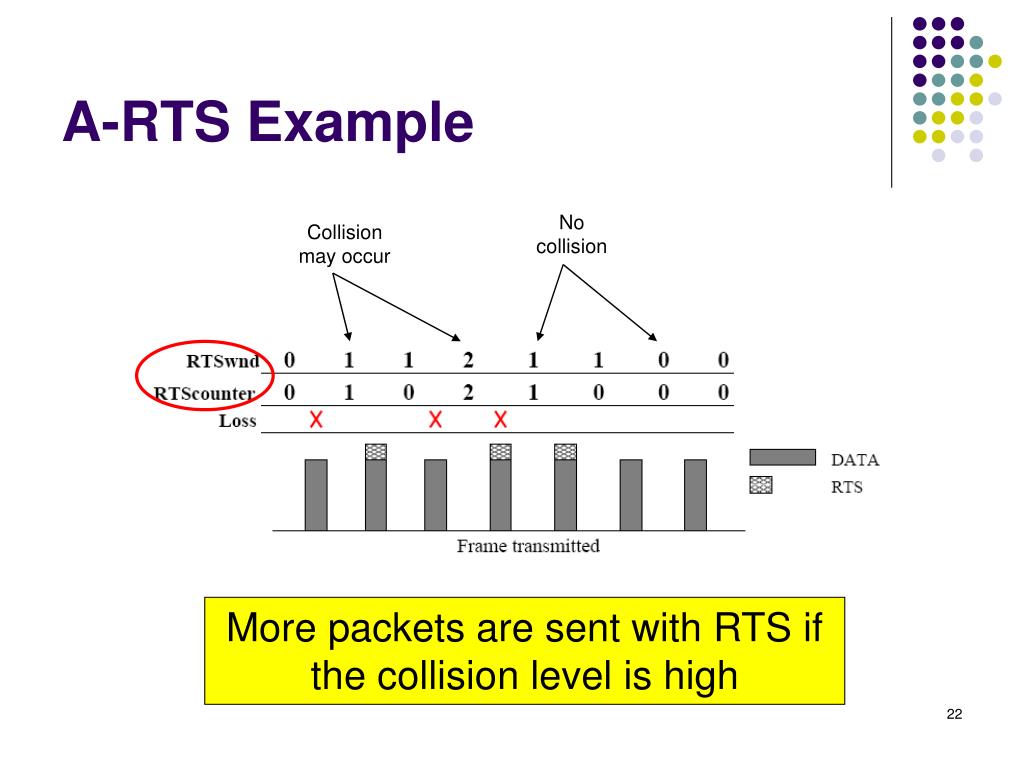 A-RTS Example

Collision may occur

No collision

| RTSwnd | 0 | 1 | 1 | 2 | 1 | 1 | 0 | 0 |
|---|---|---|---|---|---|---|---|---|
| RTScounter | 0 | 1 | 0 | 2 | 1 | 0 | 0 | 0 |
| Loss | X |  | X | X |  |  |  |  |

DATA

RTS

Frame transmitted

More packets are sent with RTS if the collision level is high

22